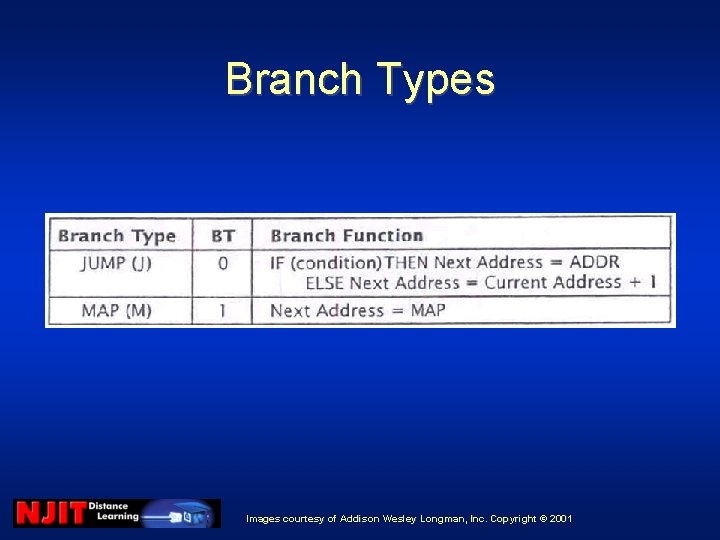 Branch Types

| Branch Type | BT | Branch Function |
|---|---|---|
| JUMP (J) | 0 | IF (condition) THEN Next Address = ADDR ELSE Next Address = Current Address + 1 |
| MAP (M) | 1 | Next Address = MAP |

NJIT Distance Learning

Images courtesy of Addison Wesley Longman, Inc. Copyright © 2001